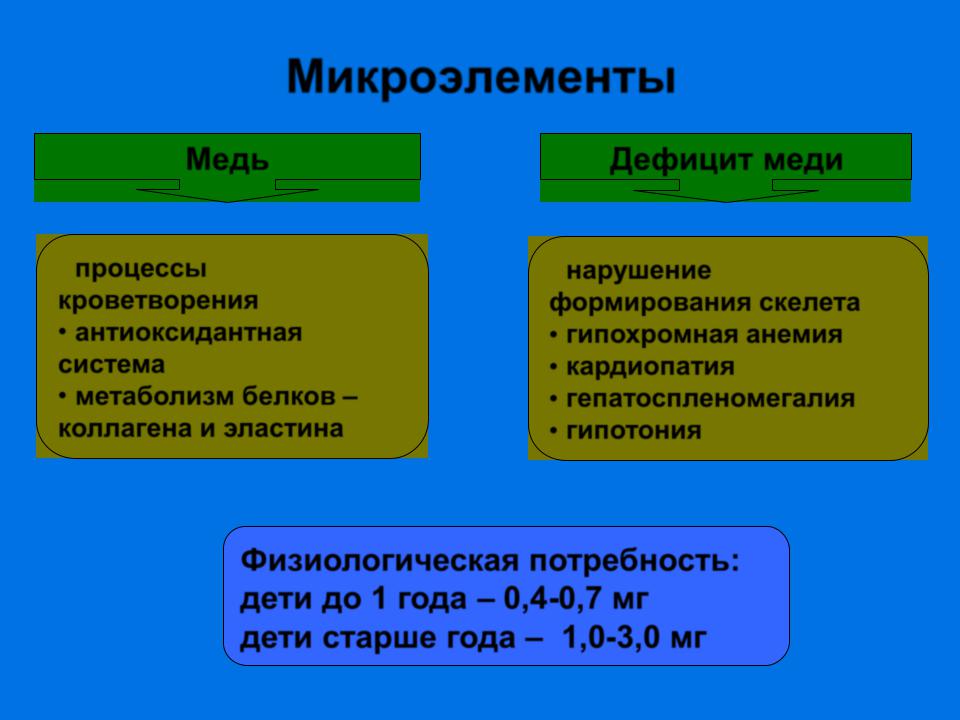 Микроэлементы

Медь

процессы кроветворения
• антиоксидантная система
• метаболизм белков – коллагена и эластина

Дефицит меди

нарушение формирования скелета
• гипохромная анемия
• кардиопатия
• гепатоспленомегалия
• гипотония

Физиологическая потребность:
дети до 1 года – 0,4-0,7 мг
дети старше года – 1,0-3,0 мг